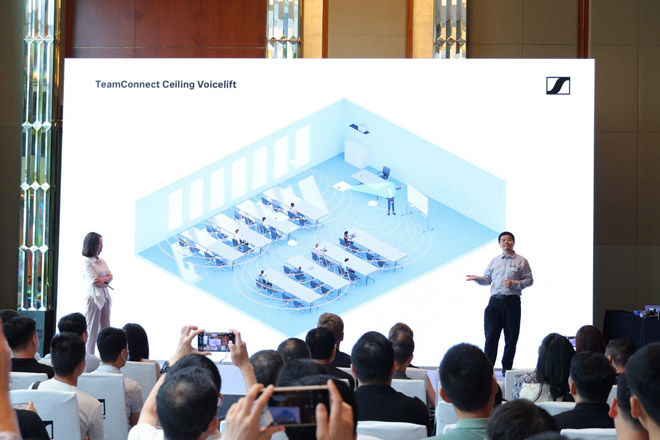 TeamConnect Ceiling Voicelift